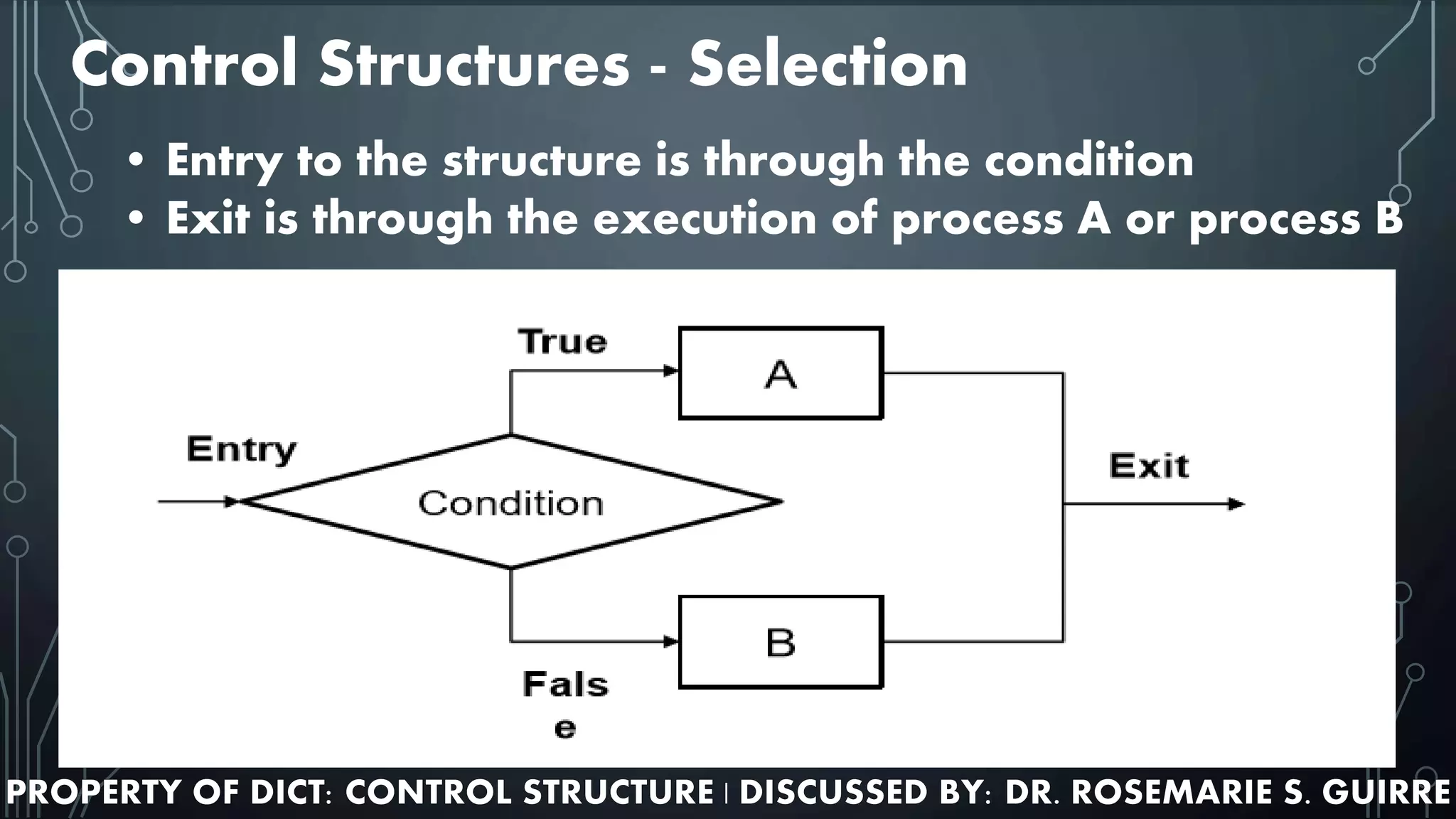 Control Structures - Selection

• Entry to the structure is through the condition
• Exit is through the execution of process A or process B

True

A

Entry

Condition

Exit

B

Fals
e

PROPERTY OF DICT: CONTROL STRUCTURE | DISCUSSED BY: DR. ROSEMARIE S. GUIRRE